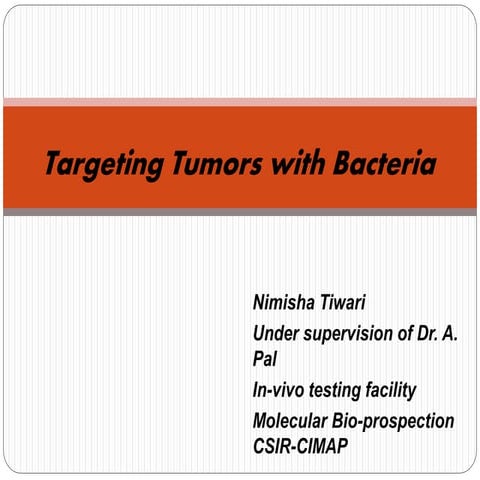 Targeting Tumors with Bacteria

Nimisha Tiwari

Under supervision of Dr. A. Pal

In-vivo testing facility

Molecular Bio-prospection CSIR-CIMAP